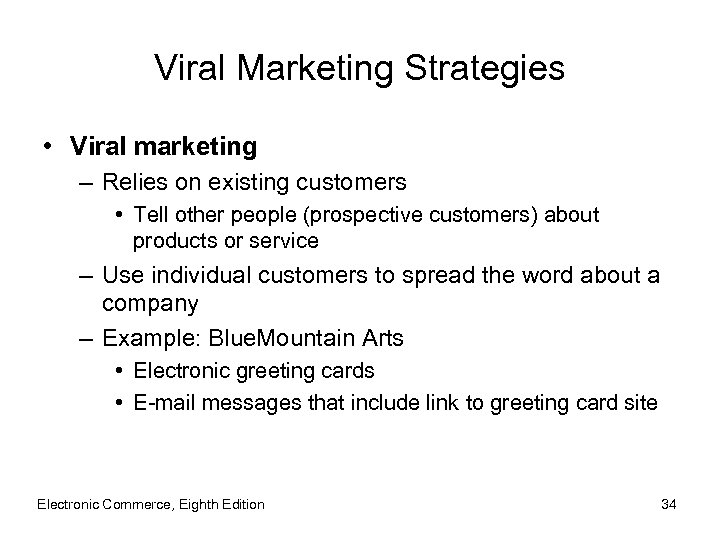 Viral Marketing Strategies

• Viral marketing
  – Relies on existing customers
    • Tell other people (prospective customers) about products or service
  – Use individual customers to spread the word about a company
  – Example: BlueMountain Arts
    • Electronic greeting cards
    • E-mail messages that include link to greeting card site

Electronic Commerce, Eighth Edition

34